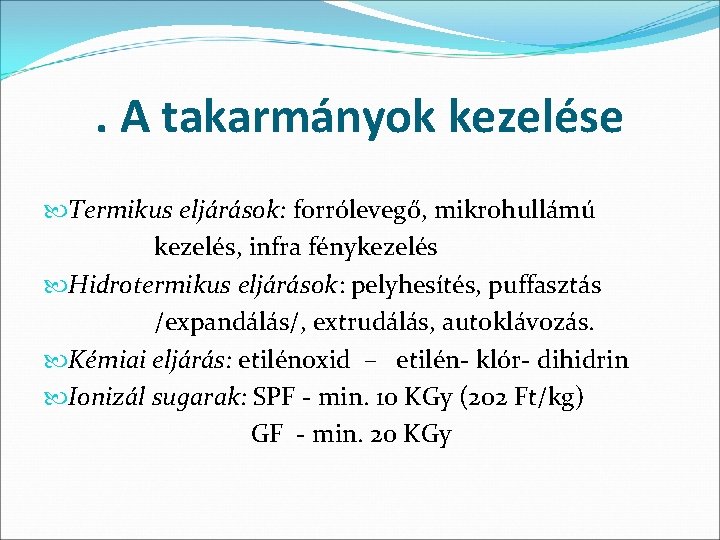 . A takarmányok kezelése

Termikus eljárások: forrólevegő, mikrohullámú kezelés, infra fénykezelés

Hidrotermikus eljárások: pelyhesítés, puffasztás /expandálás/, extrudálás, autoklávozás.

Kémiai eljárás: etilénoxid – etilén- klór- dihidrin

Ionizál sugarak: SPF - min. 10 KGy (202 Ft/kg)
GF - min. 20 KGy